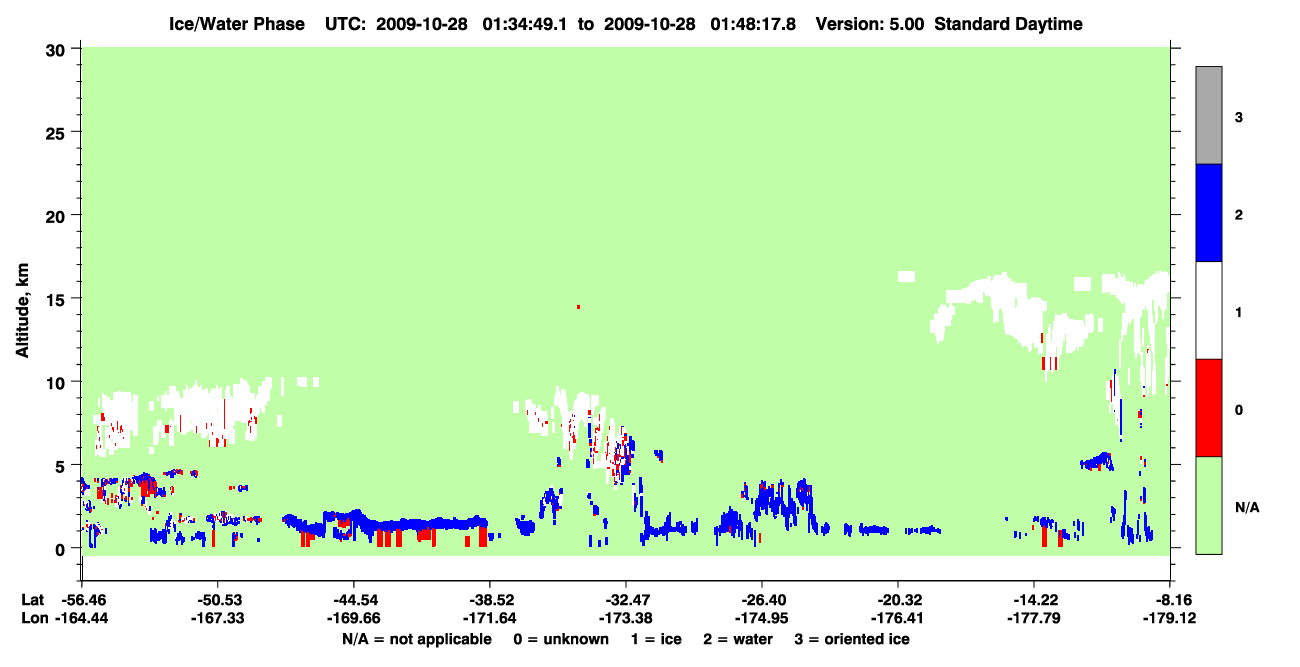 Ice/Water Phase UTC: 2009-10-28 01:34:49.1 to 2009-10-28 01:48:17.8 Version: 5.00 Standard Daytime

Altitude, km

30
25
20
15
10
5
0

3
2
1
0
N/A

Lat -56.46 -50.53 -44.54 -38.52 -32.47 -26.40 -20.32 -14.22 -8.16
Lon -164.44 -167.33 -169.66 -171.64 -173.38 -174.95 -176.41 -177.79 -179.12

N/A = not applicable 0 = unknown 1 = ice 2 = water 3 = oriented ice